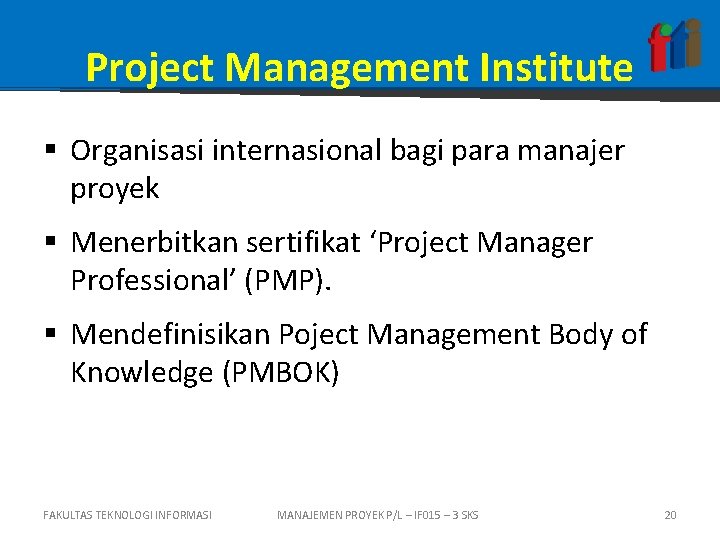 Project Management Institute

fti

▪ Organisasi internasional bagi para manajer proyek

▪ Menerbitkan sertifikat ‘Project Manager Professional’ (PMP).

▪ Mendefinisikan Poject Management Body of Knowledge (PMBOK)

FAKULTAS TEKNOLOGI INFORMASI

MANAJEMEN PROYEK P/L – IF015 – 3 SKS

20